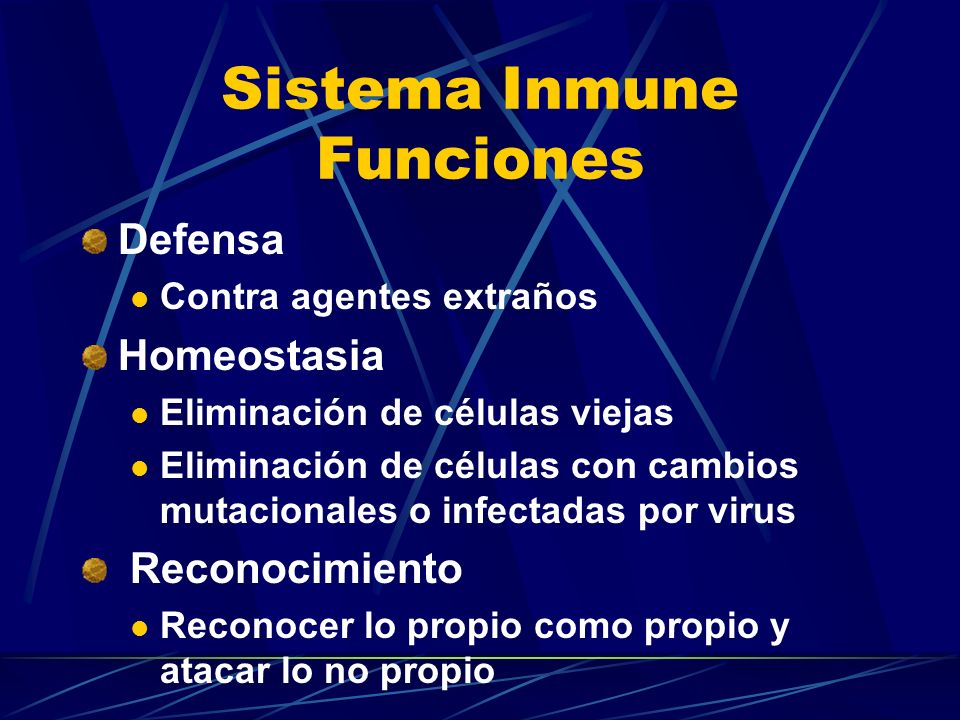 Sistema Inmune
Funciones

Defensa

Contra agentes extraños

Homeostasia

Eliminación de células viejas

Eliminación de células con cambios mutacionales o infectadas por virus

Reconocimiento

Reconocer lo propio como propio y atacar lo no propio